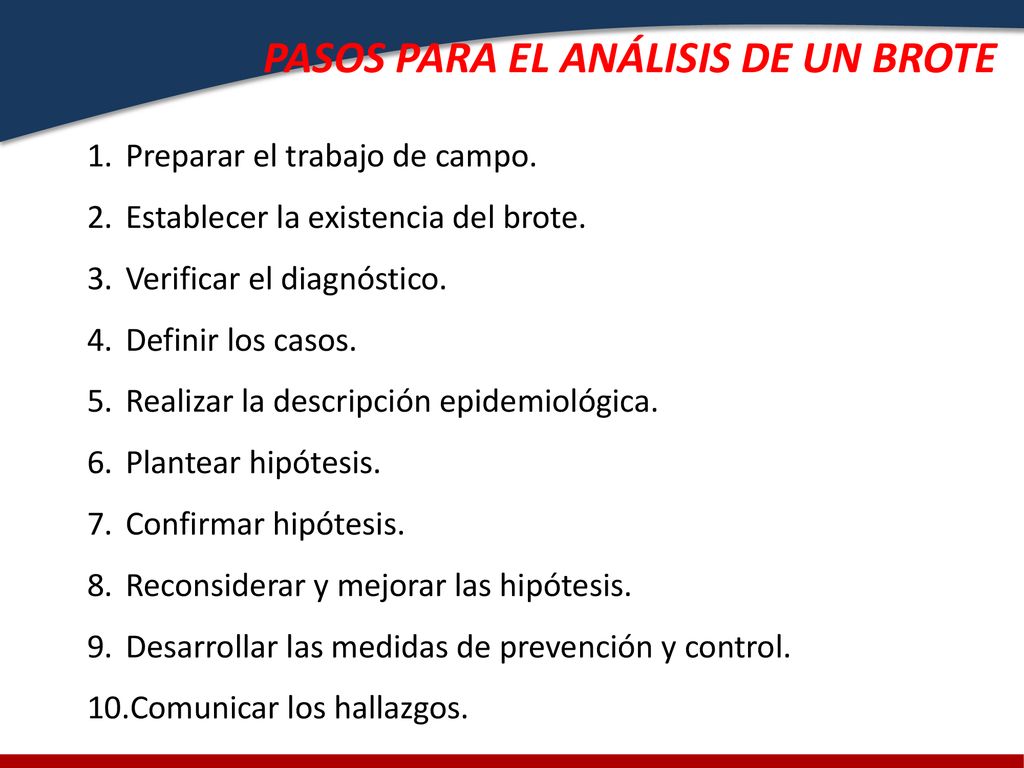 PASOS PARA EL ANÁLISIS DE UN BROTE

1. Preparar el trabajo de campo.
2. Establecer la existencia del brote.
3. Verificar el diagnóstico.
4. Definir los casos.
5. Realizar la descripción epidemiológica.
6. Plantear hipótesis.
7. Confirmar hipótesis.
8. Reconsiderar y mejorar las hipótesis.
9. Desarrollar las medidas de prevención y control.
10.Comunicar los hallazgos.